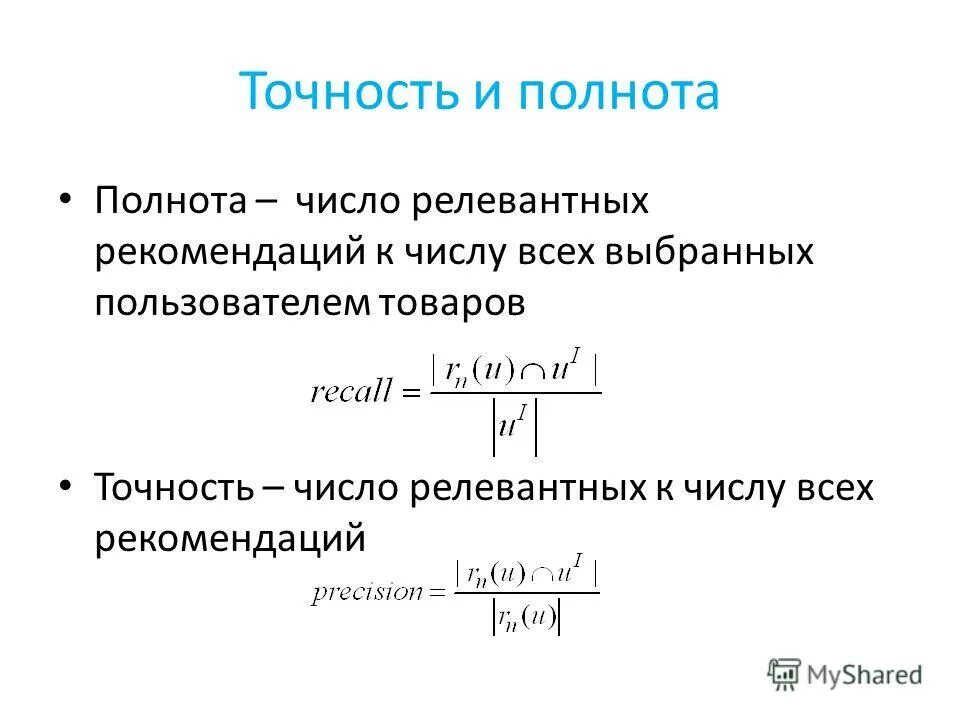 Точность и полнота

• Полнота – число релевантных рекомендаций к числу всех выбранных пользователем товаров

$recall = \frac{|r_n(u) \cap u^I|}{|u^I|}$

• Точность – число релевантных к числу всех рекомендаций

$precision = \frac{|r_n(u) \cap u^I|}{|r_n(u)|}$

MyShared